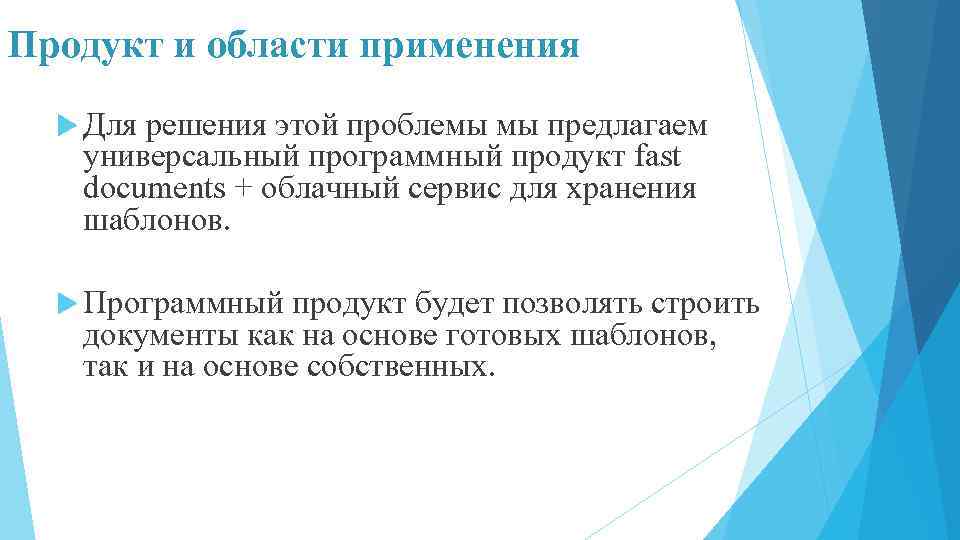 Продукт и области применения

Для решения этой проблемы мы предлагаем универсальный программный продукт fast documents + облачный сервис для хранения шаблонов.

Программный продукт будет позволять строить документы как на основе готовых шаблонов, так и на основе собственных.